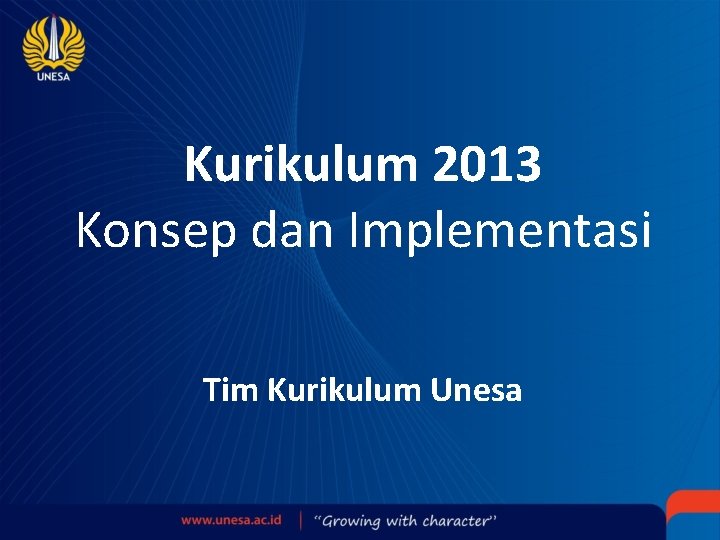 UNESA

Kurikulum 2013
Konsep dan Implementasi

Tim Kurikulum Unesa

www.unesa.ac.id | "Growing with character"